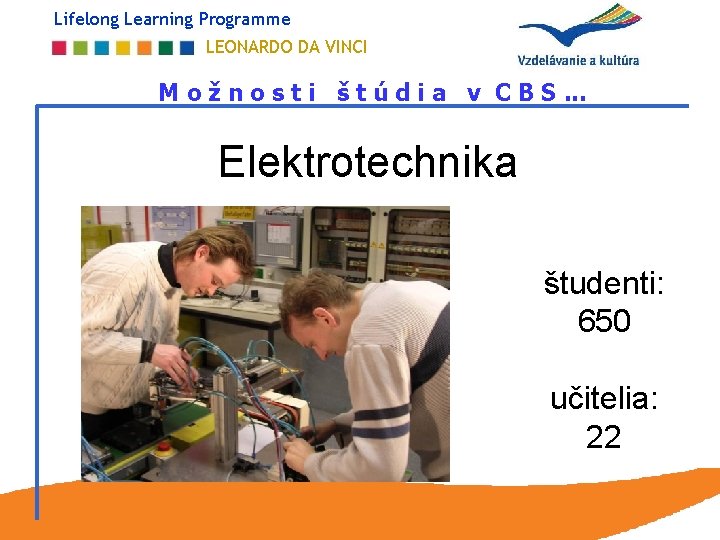 Lifelong Learning Programme

LEONARDO DA VINCI

Vzdelávanie a kultúra

Možnosti štúdia v CBS…

Elektrotechnika

študenti:
650

učitelia:
22